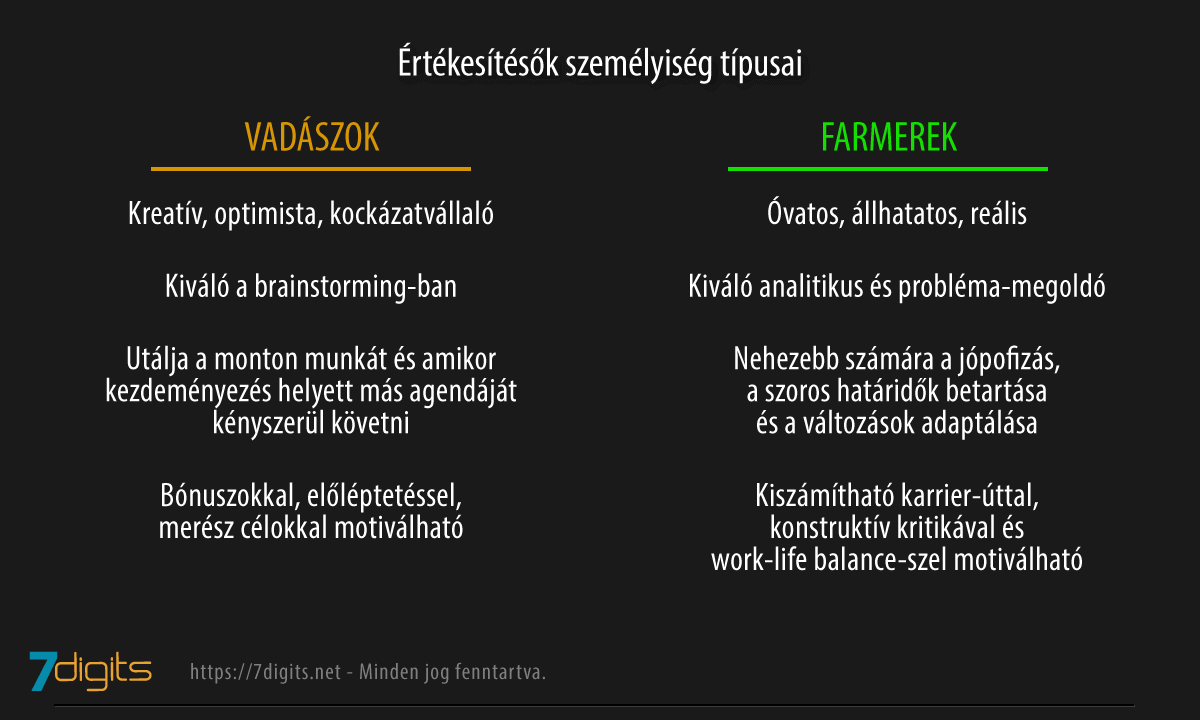 Értékesítésők személyiség típusai

VADÁSZOK

Kreatív, optimista, kockázatvállaló

Kiváló a brainstorming-ban

Utálja a monton munkát és amikor kezdeményezés helyett más agendáját kényszerül követni

Bónuszokkal, előléptetéssel, merész célokkal motiválható

FARMEREK

Óvatos, állhatatos, reális

Kiváló analitikus és probléma-megoldó

Nehezebb számára a jópofizás, a szoros határidők betartása és a változások adaptálása

Kiszámítható karrier-úttal, konstruktív kritikával és work-life balance-szel motiválható

7digits

https://7digits.net - Minden jog fenntartva.